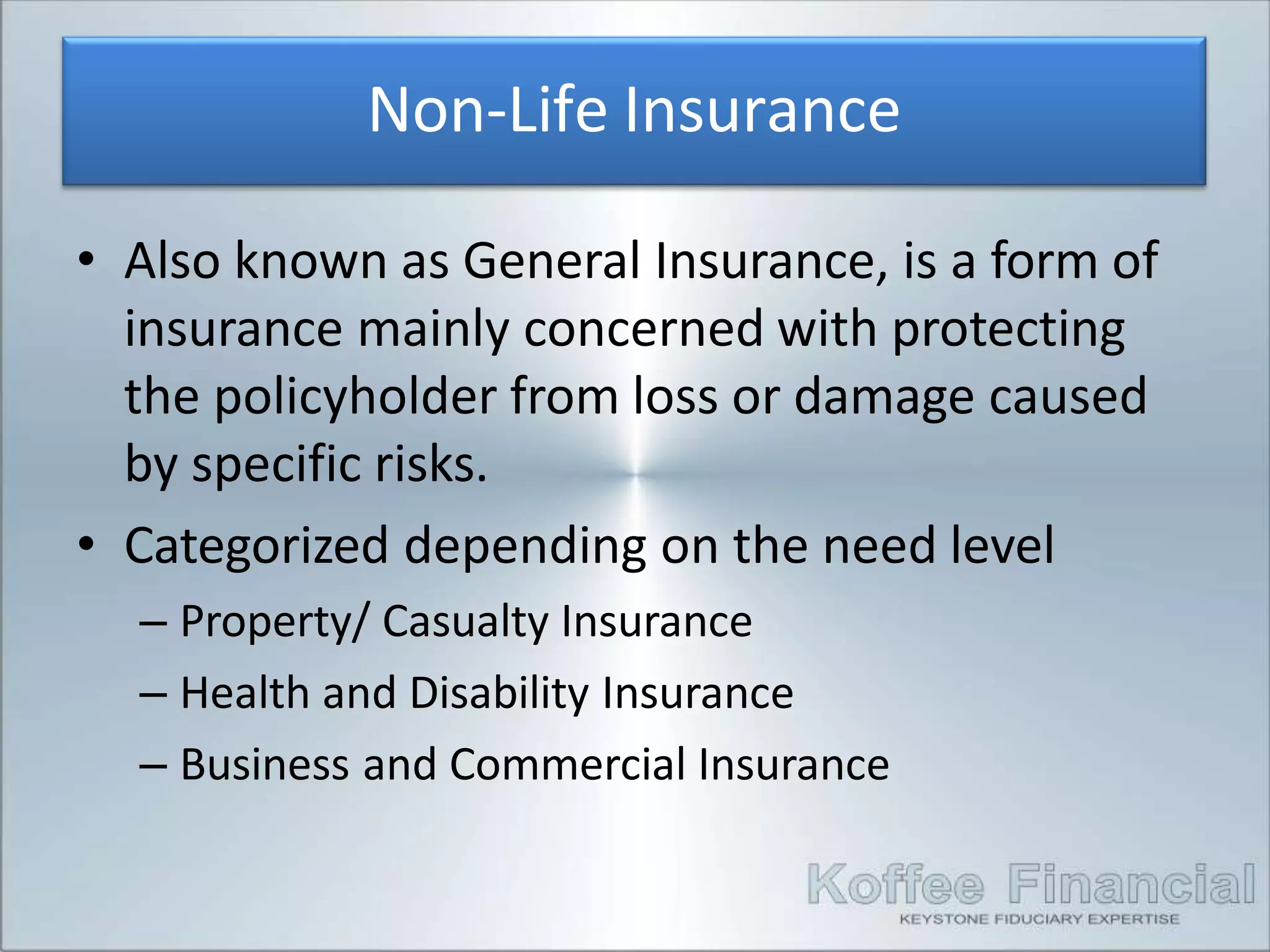 Non-Life Insurance

• Also known as General Insurance, is a form of insurance mainly concerned with protecting the policyholder from loss or damage caused by specific risks.

• Categorized depending on the need level
– Property/ Casualty Insurance
– Health and Disability Insurance
– Business and Commercial Insurance

Koffee Financial
KEYSTONE FIDUCIARY EXPERTISE